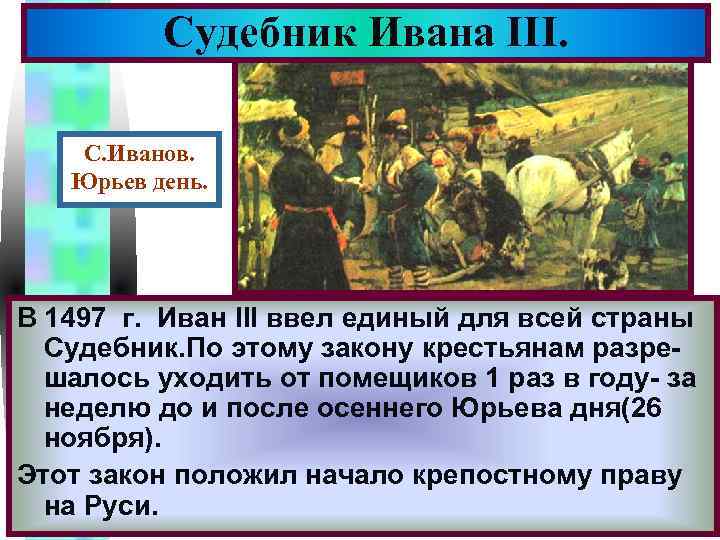 Судебник Ивана III.

С.Иванов. Юрьев день.

В 1497 г. Иван III ввел единый для всей страны Судебник.По этому закону крестьянам разрешалось уходить от помещиков 1 раз в году- за неделю до и после осеннего Юрьева дня(26 ноября).

Этот закон положил начало крепостному праву на Руси.